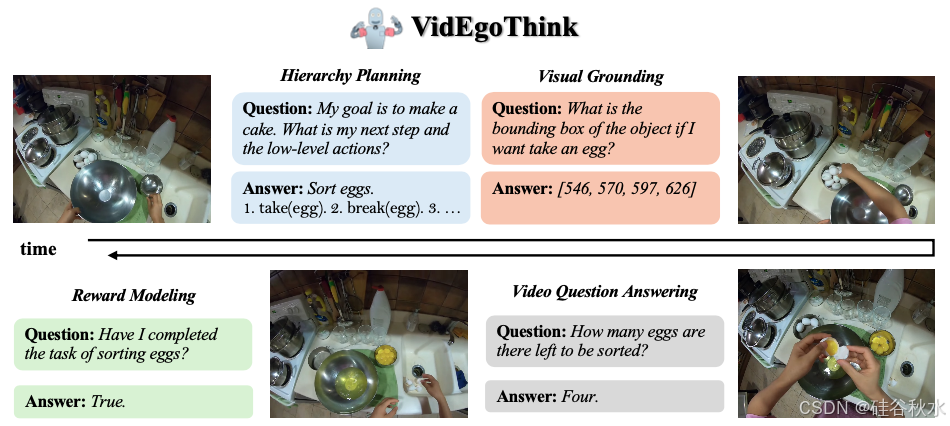 VidEgoThink

Hierarchy Planning

Question: My goal is to make a cake. What is my next step and the low-level actions?

Answer: Sort eggs.
1. take(egg). 2. break(egg). 3. …

Visual Grounding

Question: What is the bounding box of the object if I want take an egg?

Answer: [546, 570, 597, 626]

time

Reward Modeling

Question: Have I completed the task of sorting eggs?

Answer: True.

Video Question Answering

Question: How many eggs are there left to be sorted?

Answer: Four.

CSDN @硅谷秋水